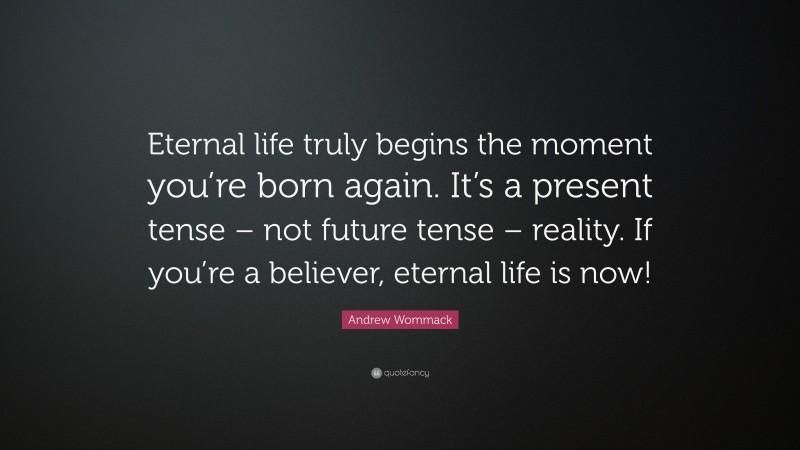 Eternal life truly begins the moment you're born again. It's a present tense – not future tense – reality. If you're a believer, eternal life is now!

Andrew Wommack

quotefancy